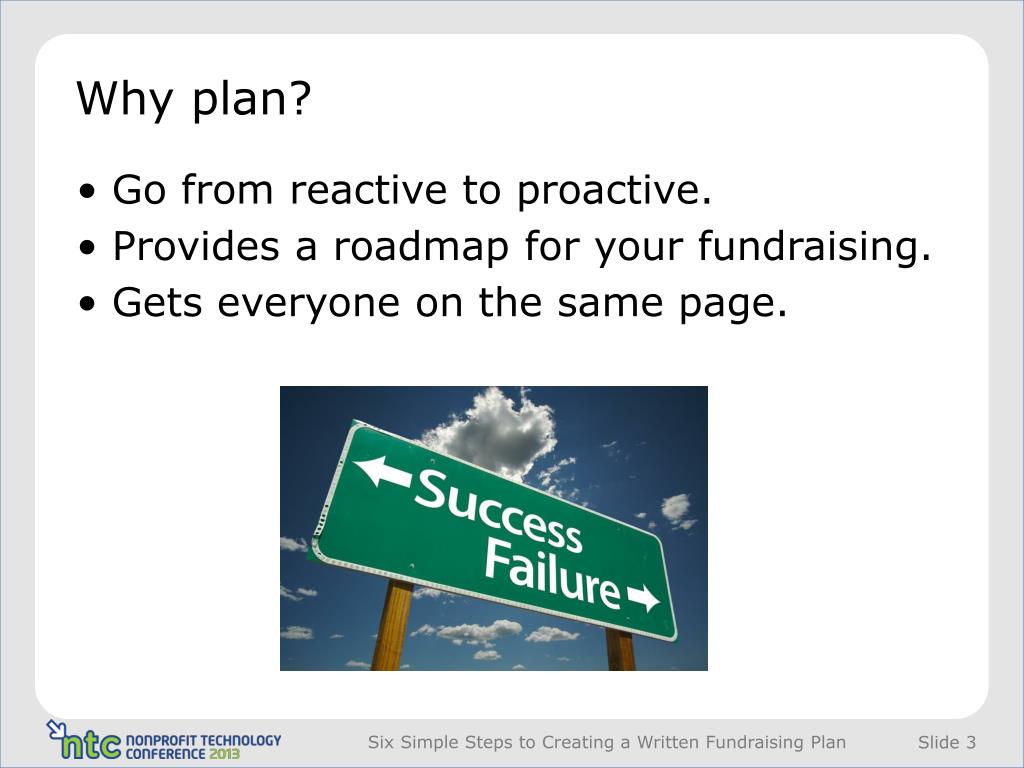 Why plan?

• Go from reactive to proactive.
• Provides a roadmap for your fundraising.
• Gets everyone on the same page.

Success
Failure

ntc NONPROFIT TECHNOLOGY CONFERENCE 2013

Six Simple Steps to Creating a Written Fundraising Plan

Slide 3